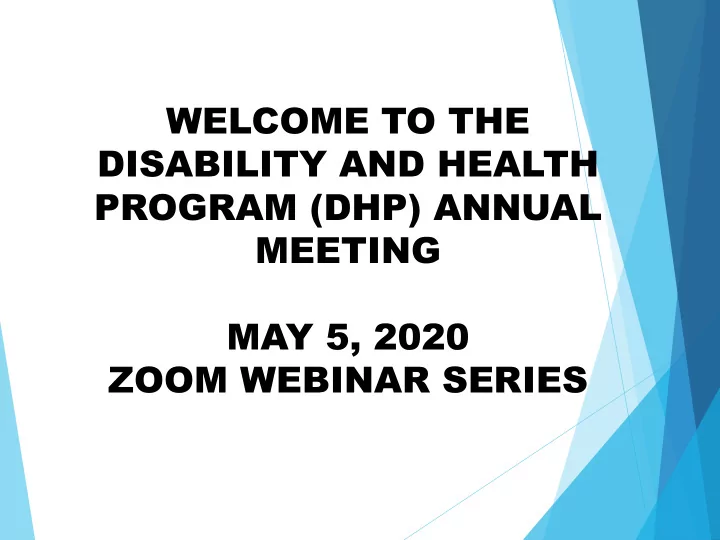 WELCOME TO THE DISABILITY AND HEALTH PROGRAM (DHP) ANNUAL MEETING

MAY 5, 2020
ZOOM WEBINAR SERIES